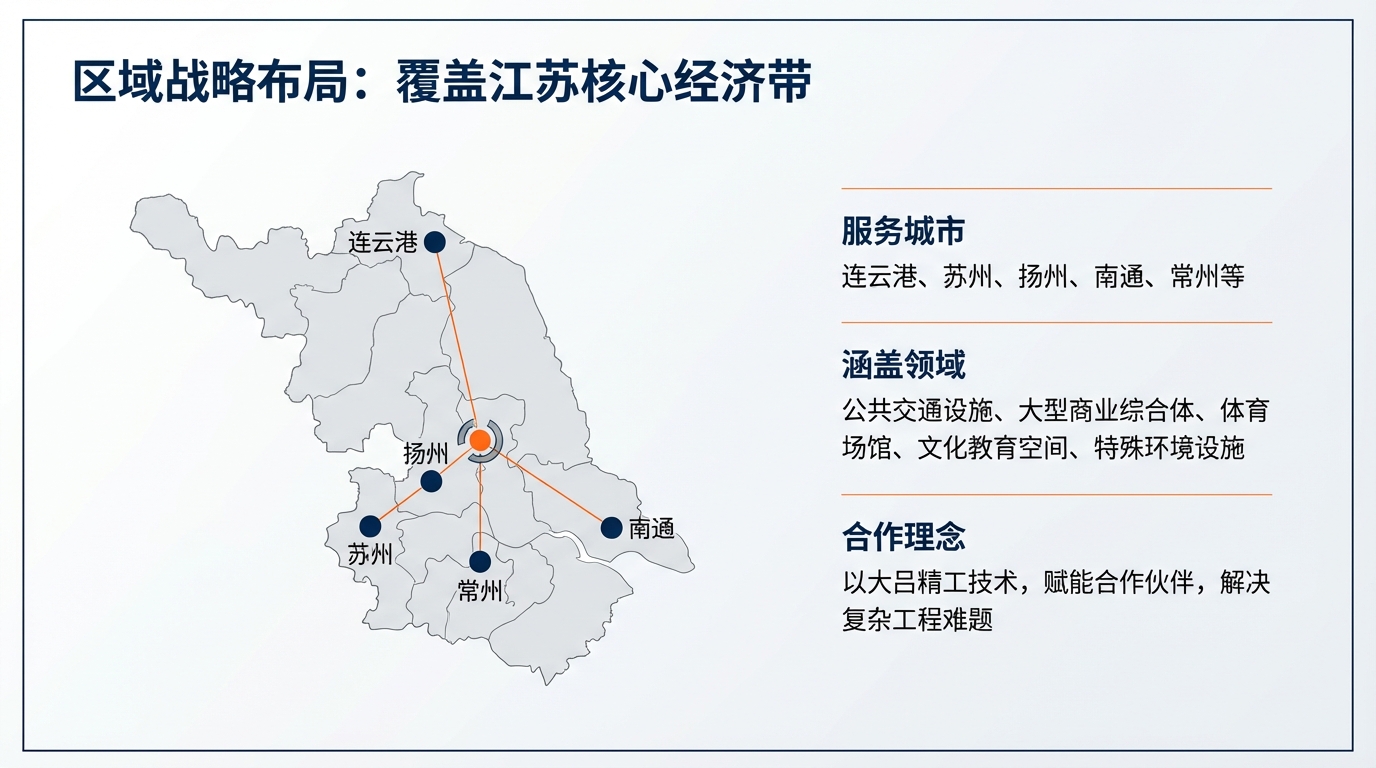 区域战略布局：覆盖江苏核心经济带

连云港

扬州

苏州

常州

南通

服务城市

连云港、苏州、扬州、南通、常州等

涵盖领域

公共交通设施、大型商业综合体、体育场馆、文化教育空间、特殊环境设施

合作理念

以大吕精工技术，赋能合作伙伴，解决复杂工程难题